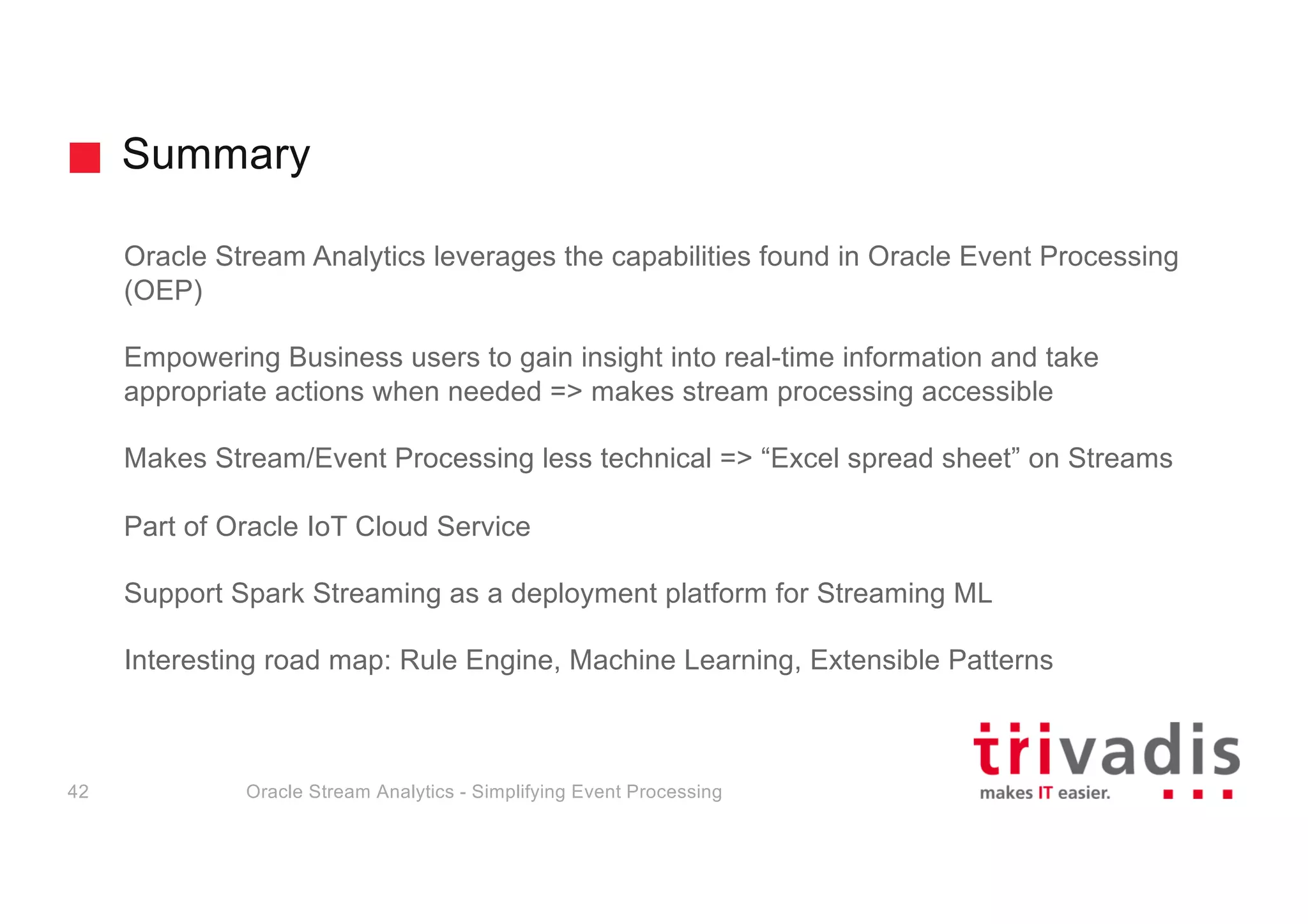 Summary

Oracle Stream Analytics leverages the capabilities found in Oracle Event Processing (OEP)

Empowering Business users to gain insight into real-time information and take appropriate actions when needed => makes stream processing accessible

Makes Stream/Event Processing less technical => “Excel spread sheet” on Streams

Part of Oracle IoT Cloud Service

Support Spark Streaming as a deployment platform for Streaming ML

Interesting road map: Rule Engine, Machine Learning, Extensible Patterns

42

Oracle Stream Analytics - Simplifying Event Processing

trivadis
makes IT easier.